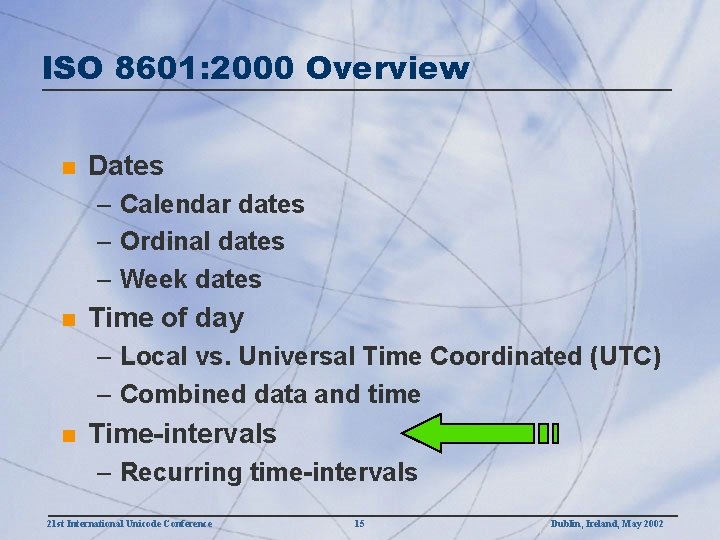 ISO 8601:2000 Overview

- Dates
  – Calendar dates
  – Ordinal dates
  – Week dates
- Time of day
  – Local vs. Universal Time Coordinated (UTC)
  – Combined data and time
- Time-intervals
  – Recurring time-intervals

21st International Unicode Conference 15 Dublin, Ireland, May 2002